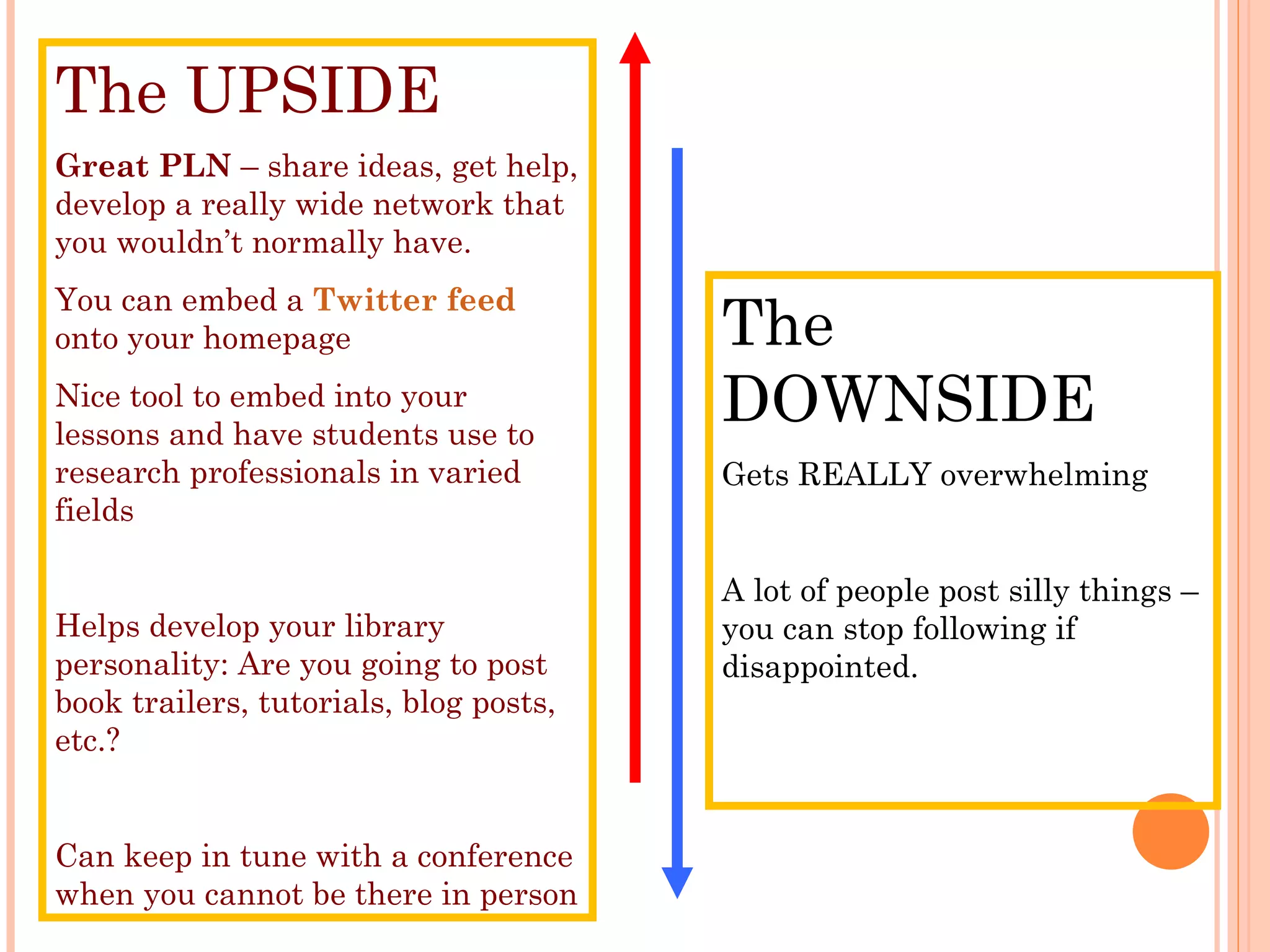 The UPSIDE

Great PLN – share ideas, get help, develop a really wide network that you wouldn't normally have.

You can embed a Twitter feed onto your homepage

Nice tool to embed into your lessons and have students use to research professionals in varied fields

Helps develop your library personality: Are you going to post book trailers, tutorials, blog posts, etc.?

Can keep in tune with a conference when you cannot be there in person

The DOWNSIDE

Gets REALLY overwhelming

A lot of people post silly things – you can stop following if disappointed.